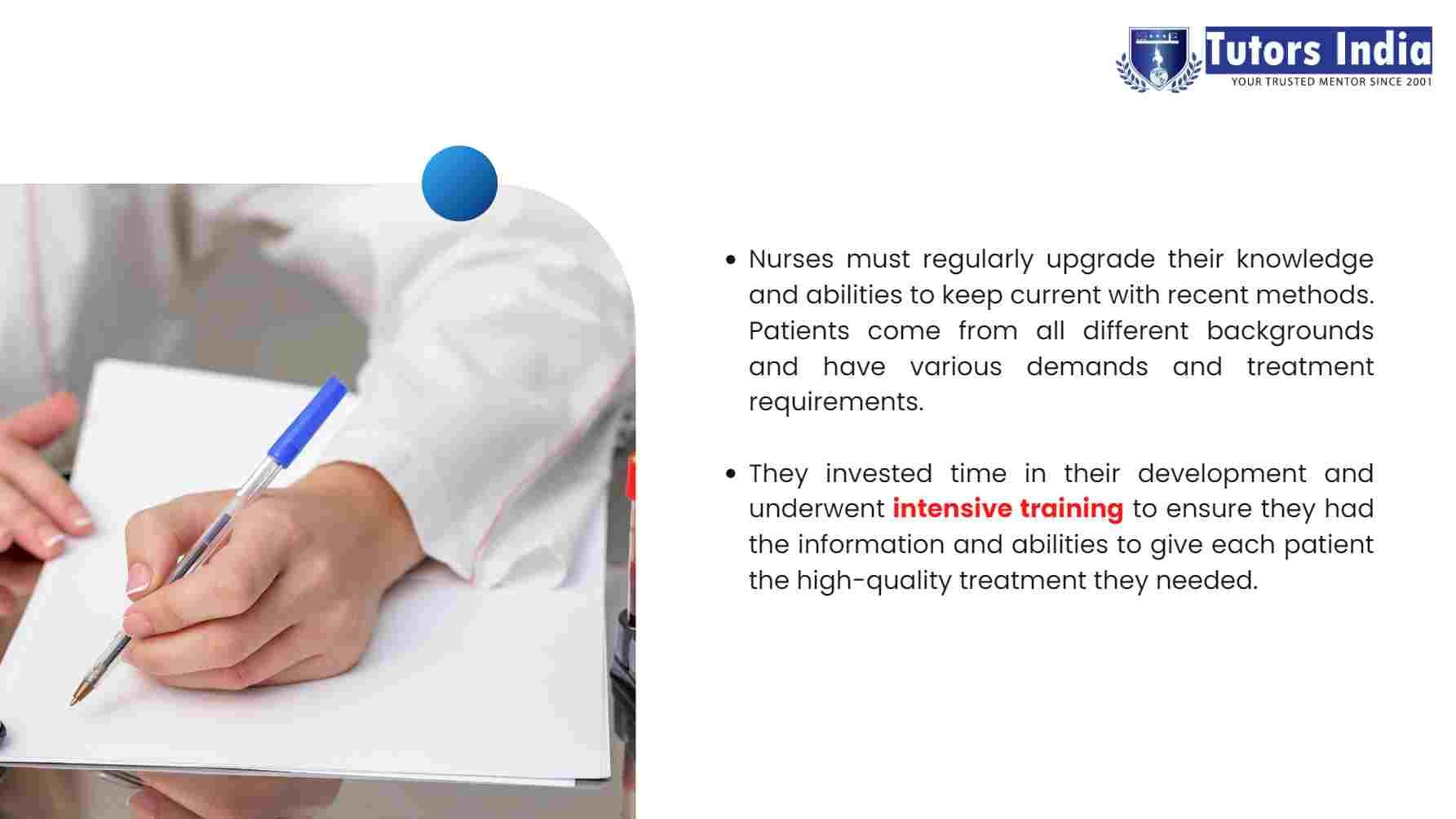 Tutors India
YOUR TRUSTED MENTOR SINCE 2001

• Nurses must regularly upgrade their knowledge and abilities to keep current with recent methods. Patients come from all different backgrounds and have various demands and treatment requirements.

• They invested time in their development and underwent intensive training to ensure they had the information and abilities to give each patient the high-quality treatment they needed.